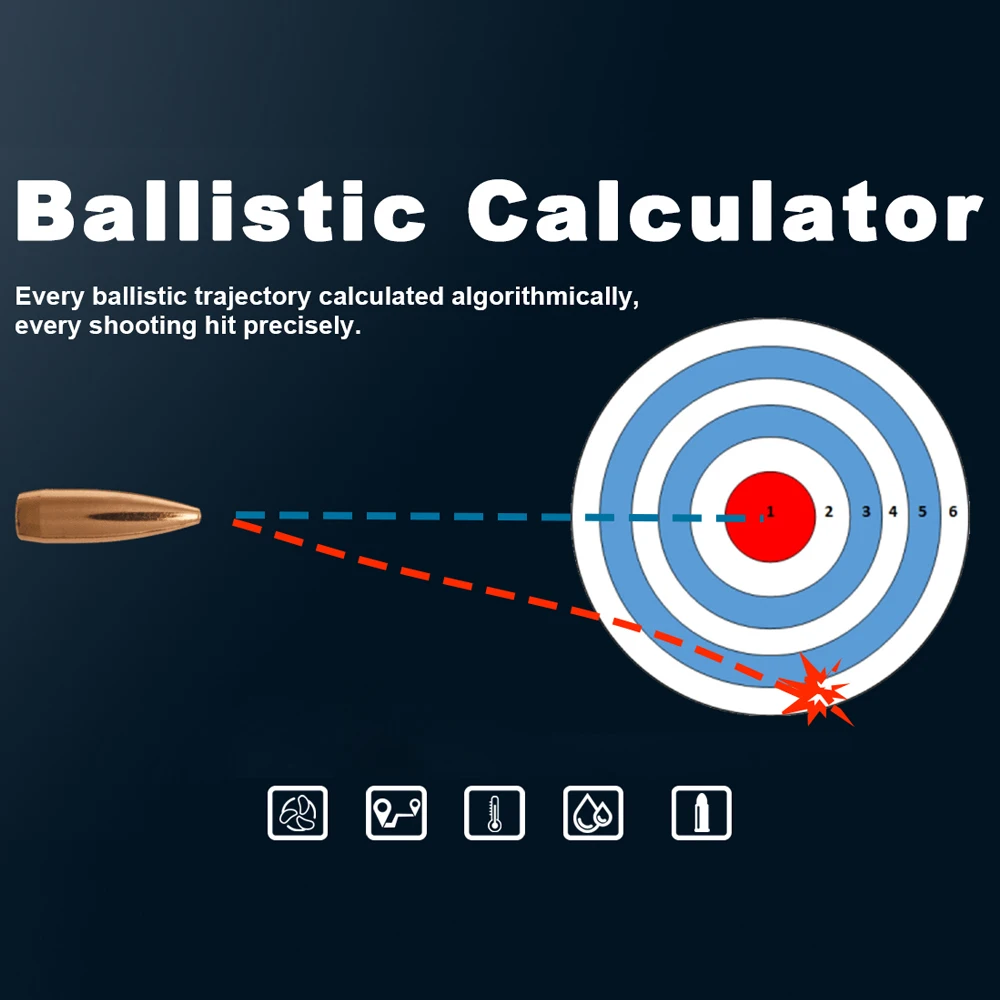 Ballistic Calculator

Every ballistic trajectory calculated algorithmically, every shooting hit precisely.

1 2 3 4 5 6